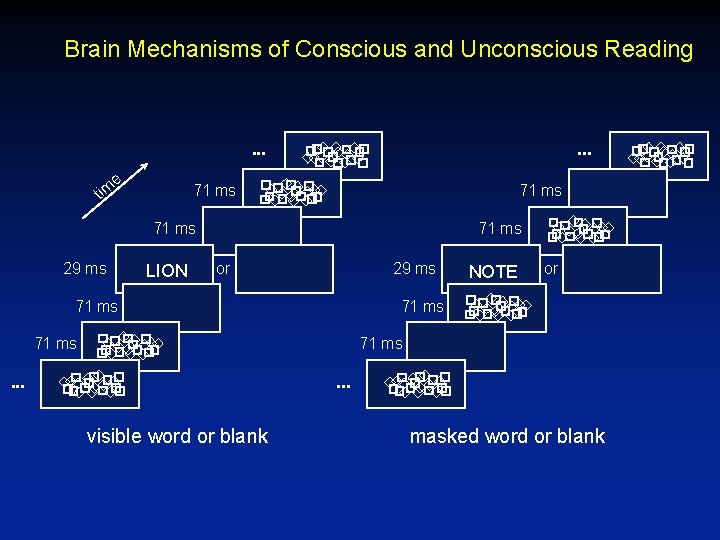 Brain Mechanisms of Conscious and Unconscious Reading

time

...

71 ms

71 ms

29 ms LION or

71 ms

71 ms

...

visible word or blank

...

71 ms

71 ms

29 ms NOTE or

71 ms

71 ms

...

masked word or blank